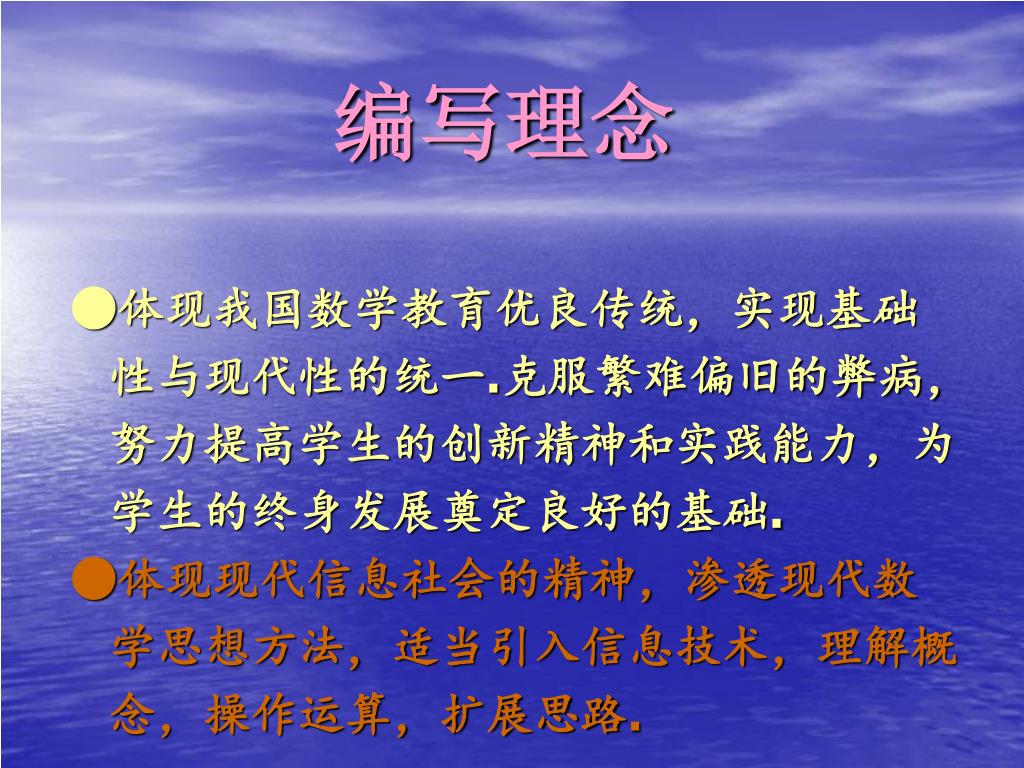 编写理念

●体现我国数学教育优良传统，实现基础性与现代性的统一.克服繁难偏旧的弊病，努力提高学生的创新精神和实践能力，为学生的终身发展奠定良好的基础.

●体现现代信息社会的精神，渗透现代数学思想方法，适当引入信息技术，理解概念，操作运算，扩展思路.